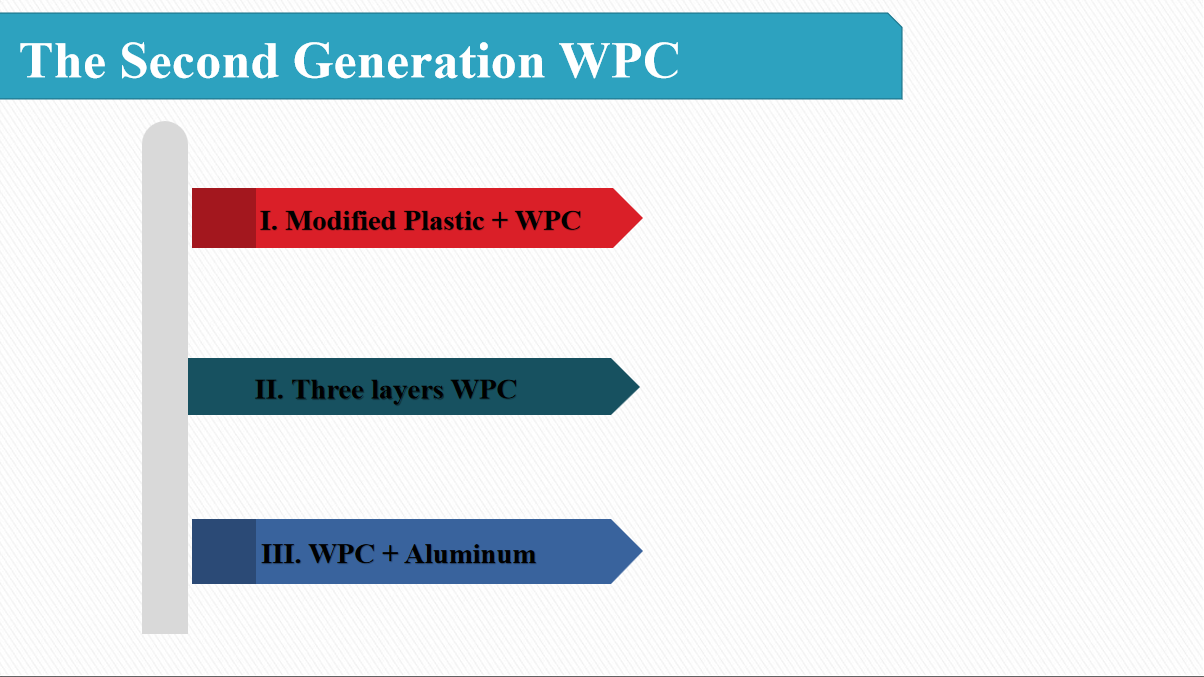 The Second Generation WPC

I. Modified Plastic + WPC

II. Three layers WPC

III. WPC + Aluminum